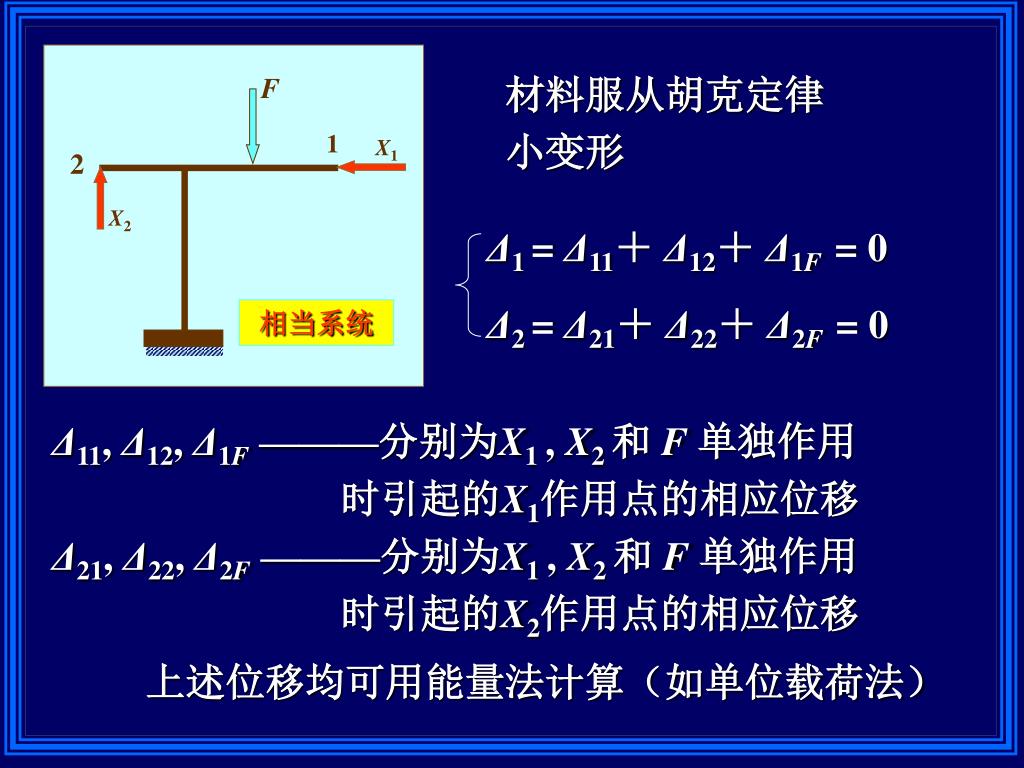 $F$

1

$X_1$

2

$X_2$

相当系统

材料服从胡克定律

小变形

$\Delta_1 = \Delta_{11} + \Delta_{12} + \Delta_{1F} = 0$

$\Delta_2 = \Delta_{21} + \Delta_{22} + \Delta_{2F} = 0$

$\Delta_{11}, \Delta_{12}, \Delta_{1F}$ ———分别为$X_1$ , $X_2$ 和 $F$ 单独作用时引起的$X_1$作用点的相应位移

$\Delta_{21}, \Delta_{22}, \Delta_{2F}$ ———分别为$X_1$ , $X_2$ 和 $F$ 单独作用时引起的$X_2$作用点的相应位移

上述位移均可用能量法计算（如单位载荷法）